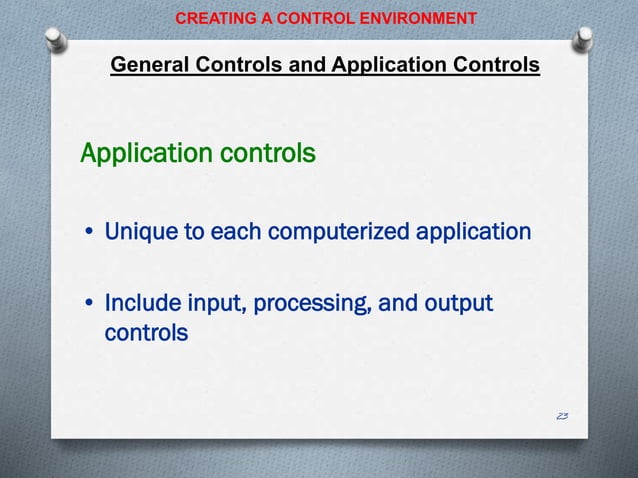 CREATING A CONTROL ENVIRONMENT

General Controls and Application Controls

Application controls

• Unique to each computerized application

• Include input, processing, and output controls

23